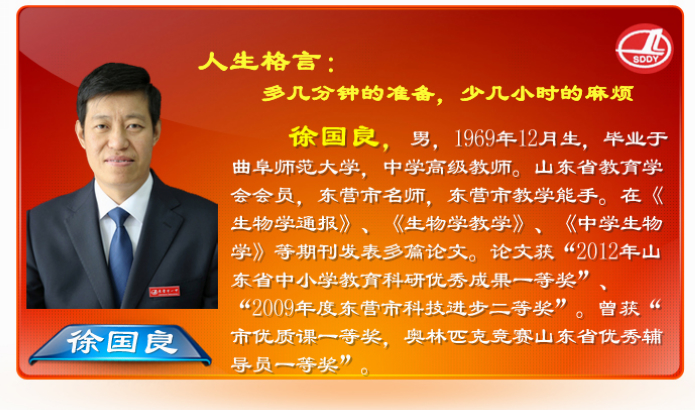 SDDY

人生格言：

多几分钟的准备，少几小时的麻烦

徐国良，男，1969年12月生，毕业于曲阜师范大学，中学高级教师。山东省教育学会会员，东营市名师，东营市教学能手。在《生物学通报》、《生物学教学》、《中学生物学》等期刊发表多篇论文。论文获“2012年山东省中小学教育科研优秀成果一等奖”、“2009年度东营市科技进步二等奖”。曾获“市优质课一等奖，奥林匹克竞赛山东省优秀辅导员一等奖”。

徐国良